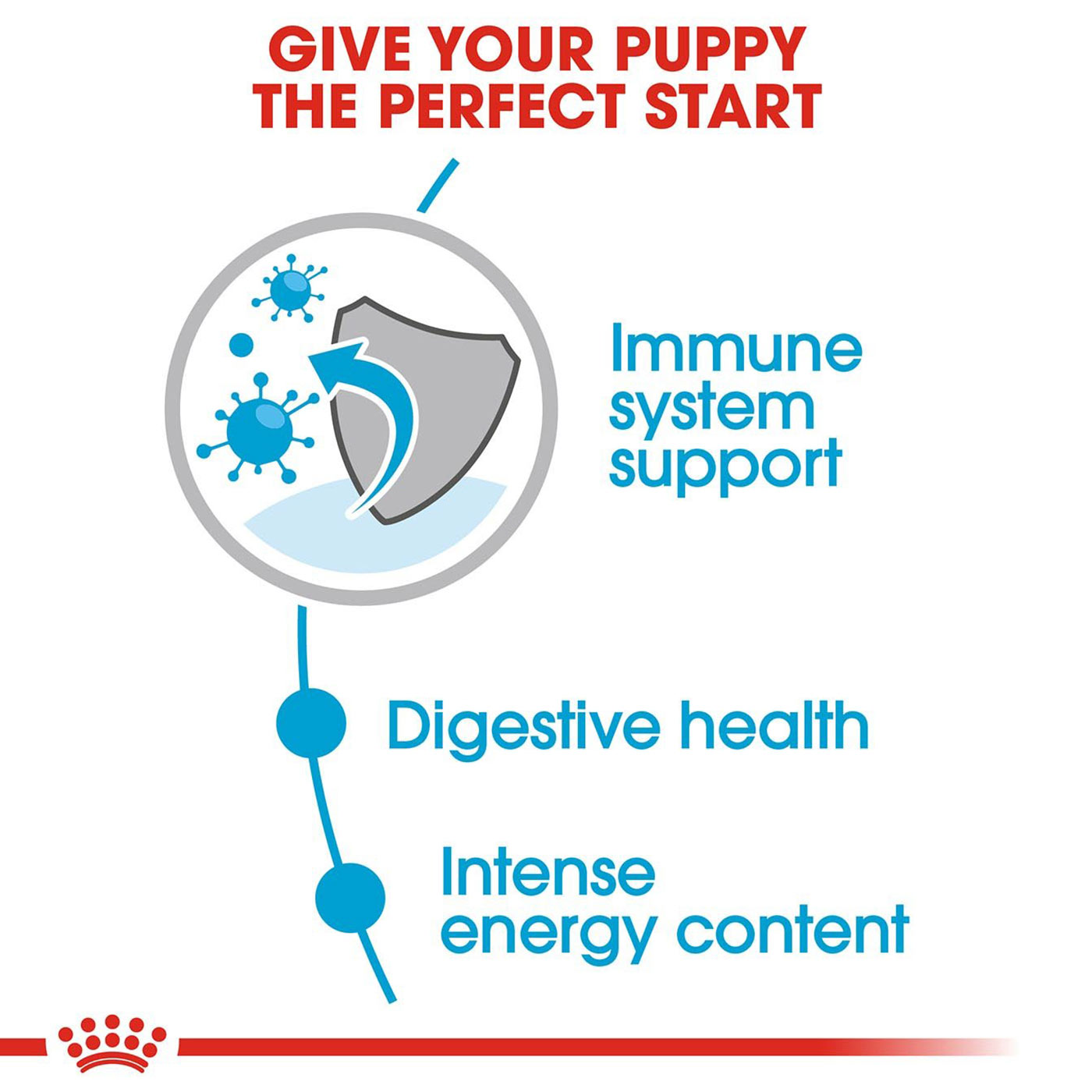 GIVE YOUR PUPPY THE PERFECT START

Immune system support

Digestive health

Intense energy content